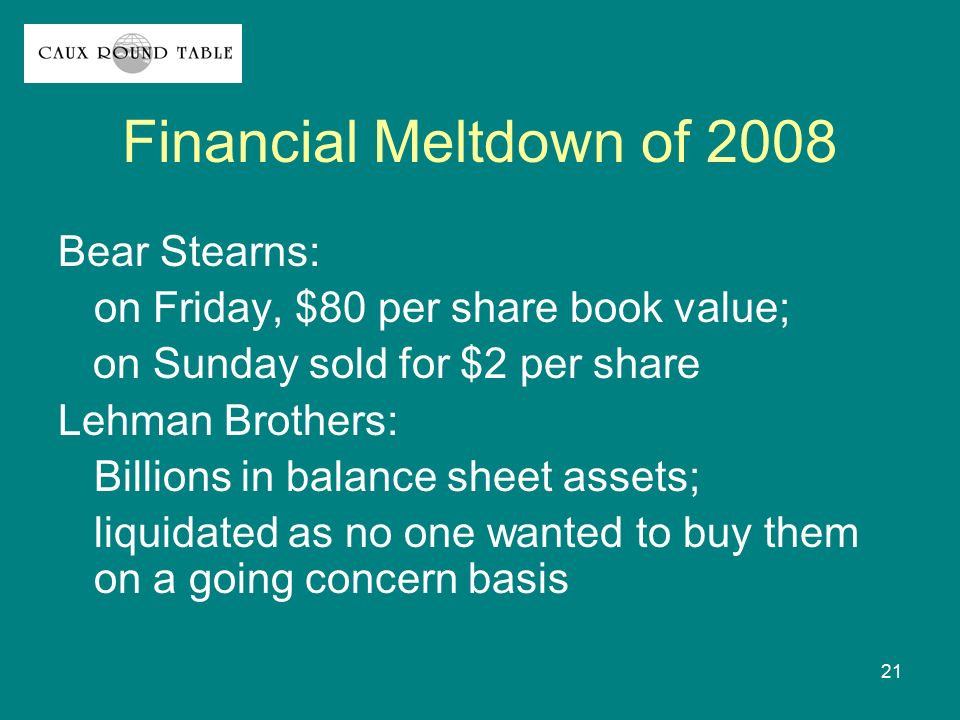 CAUX ROUND TABLE

Financial Meltdown of 2008

Bear Stearns:

on Friday, \$80 per share book value;

on Sunday sold for \$2 per share

Lehman Brothers:

Billions in balance sheet assets;

liquidated as no one wanted to buy them on a going concern basis

21